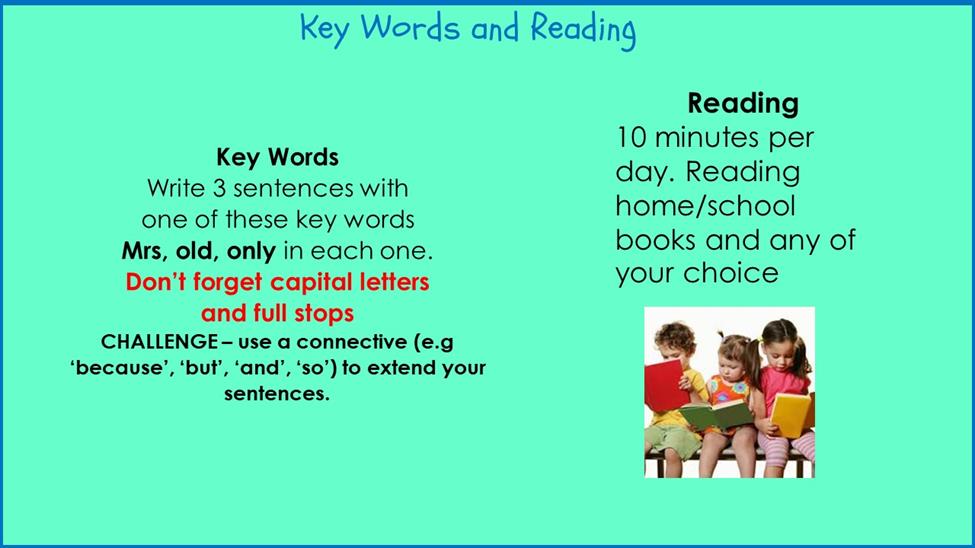 Key Words and Reading

Key Words
Write 3 sentences with one of these key words **Mrs, old, only** in each one.
Don't forget capital letters and full stops
CHALLENGE – use a connective (e.g 'because', 'but', 'and', 'so') to extend your sentences.

Reading
10 minutes per day. Reading home/school books and any of your choice